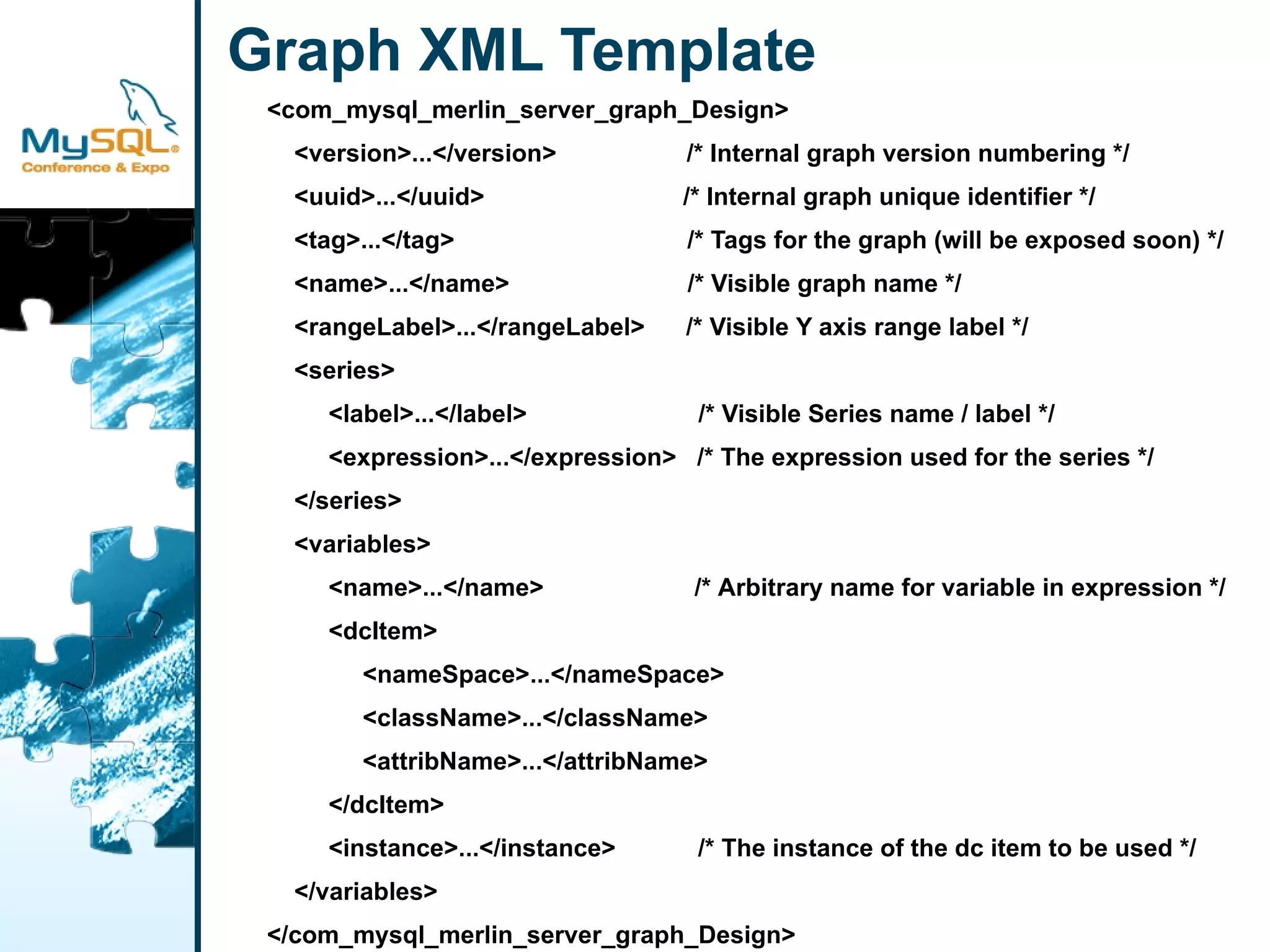 MySQL®
Conference & Expo

Graph XML Template

<com_mysql_merlin_server_graph_Design>
<version>...</version> /* Internal graph version numbering */
<uuid>...</uuid> /* Internal graph unique identifier */
<tag>...</tag> /* Tags for the graph (will be exposed soon) */
<name>...</name> /* Visible graph name */
<rangeLabel>...</rangeLabel> /* Visible Y axis range label */
<series>
<label>...</label> /* Visible Series name / label */
<expression>...</expression> /* The expression used for the series */
</series>
<variables>
<name>...</name> /* Arbitrary name for variable in expression */
<dcItem>
<nameSpace>...</nameSpace>
<className>...</className>
<attribName>...</attribName>
</dcItem>
<instance>...</instance> /* The instance of the dc item to be used */
</variables>
</com_mysql_merlin_server_graph_Design>